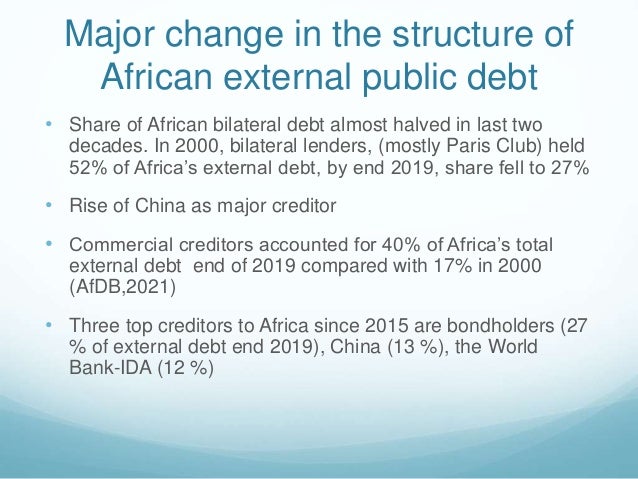 Major change in the structure of African external public debt

• Share of African bilateral debt almost halved in last two decades. In 2000, bilateral lenders, (mostly Paris Club) held 52% of Africa's external debt, by end 2019, share fell to 27%

• Rise of China as major creditor

• Commercial creditors accounted for 40% of Africa's total external debt end of 2019 compared with 17% in 2000 (AfDB,2021)

• Three top creditors to Africa since 2015 are bondholders (27 % of external debt end 2019), China (13 %), the World Bank-IDA (12 %)